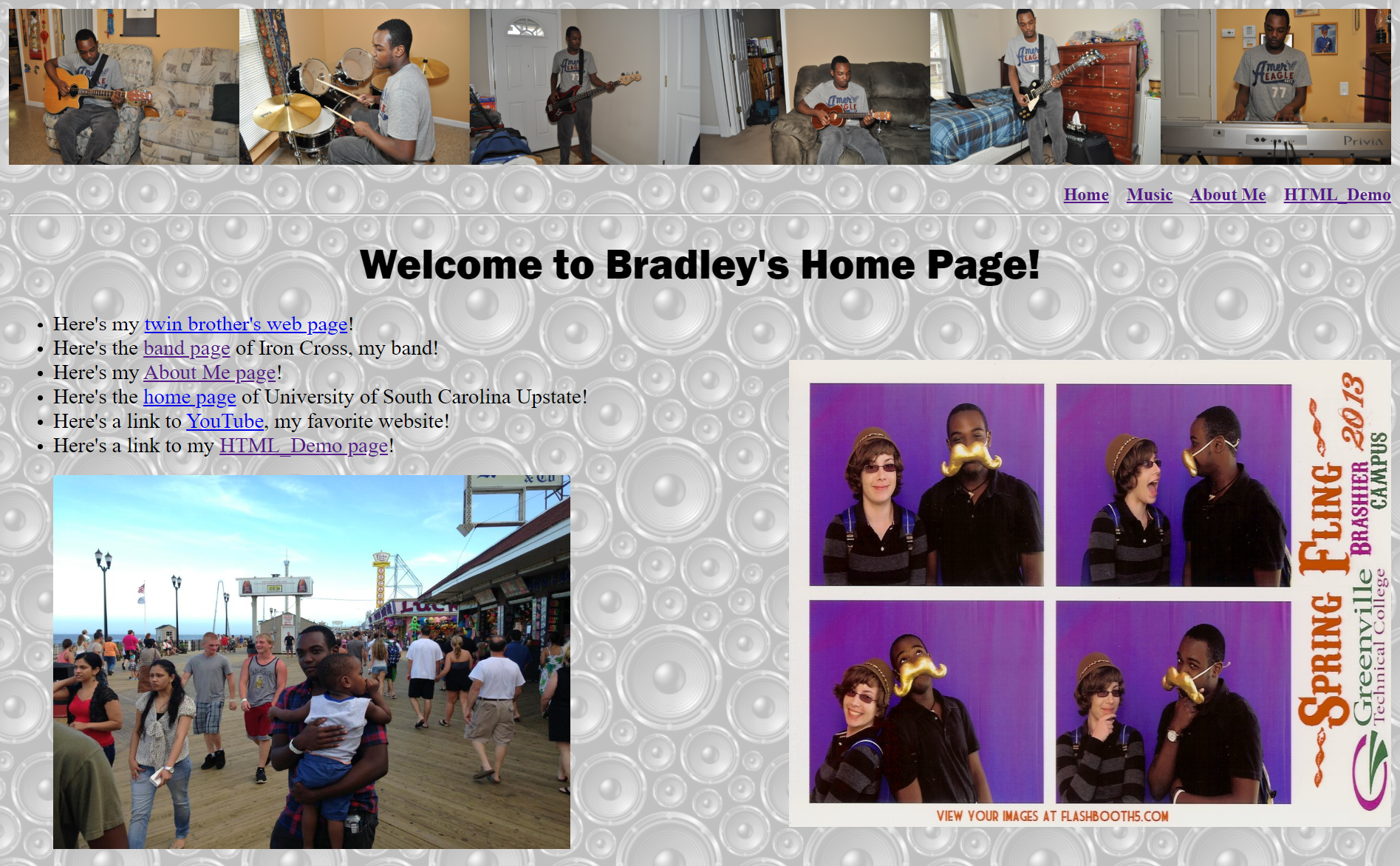 Home Music About Me HTML_Demo

Welcome to Bradley's Home Page!

- Here's my twin brother's web page!
- Here's the band page of Iron Cross, my band!
- Here's my About Me page!
- Here's the home page of University of South Carolina Upstate!
- Here's a link to YouTube, my favorite website!
- Here's a link to my HTML_Demo page!

SPRING FLING 2013
BRASHIER CAMPUS
Greenville Technical College
VIEW YOUR IMAGES AT FLASHBOOTH5.COM